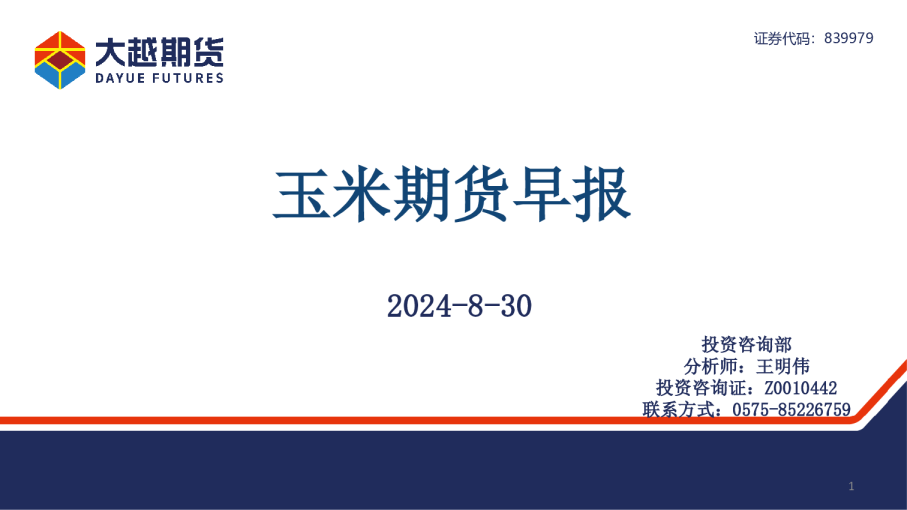 大越期货
DAYUE FUTURES

证券代码：839979

玉米期货早报

2024-8-30

投资咨询部
分析师：王明伟
投资咨询证：Z0010442
联系方式：0575-85226759

1